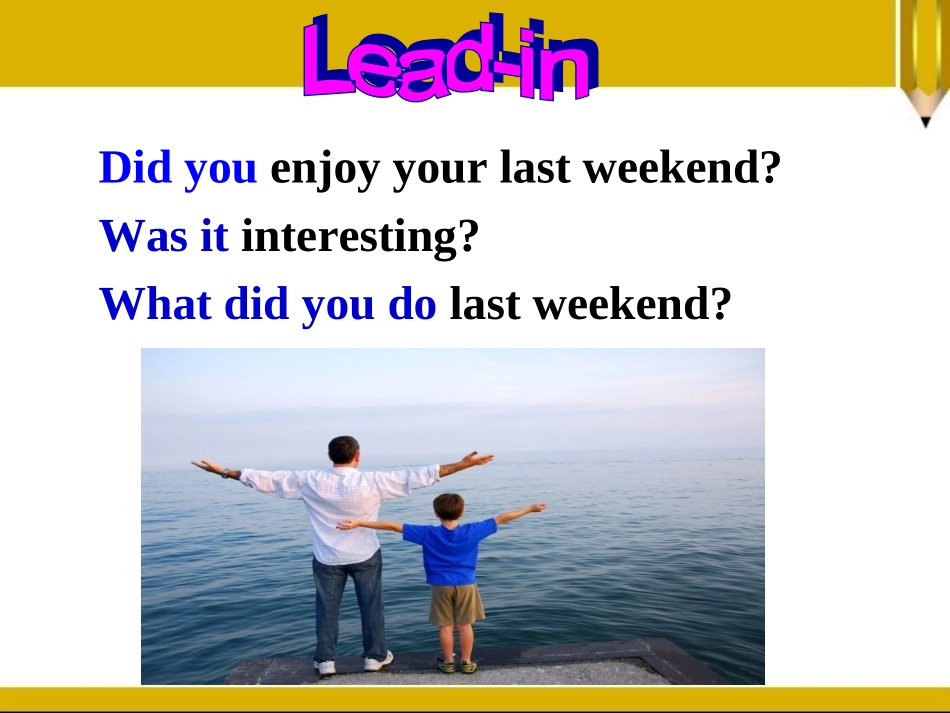 Lead-in

Did you enjoy your last weekend?

Was it interesting?

What did you do last weekend?